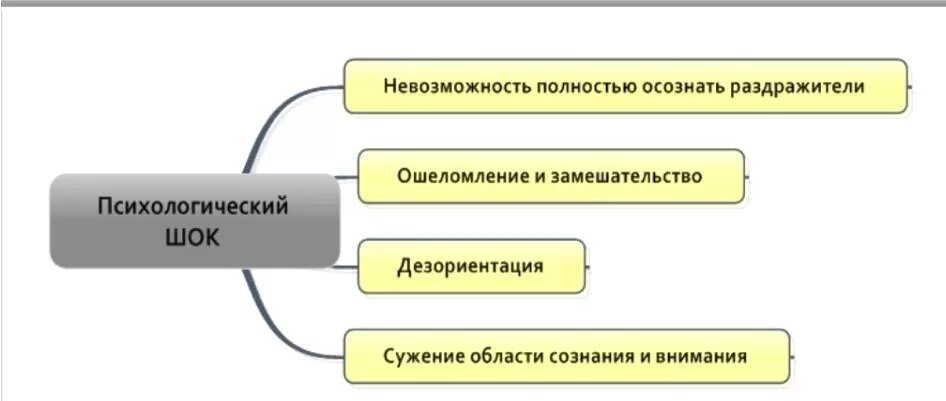 Психологический ШОК

Невозможность полностью осознать раздражители

Ошеломление и замешательство

Дезориентация

Сужение области сознания и внимания